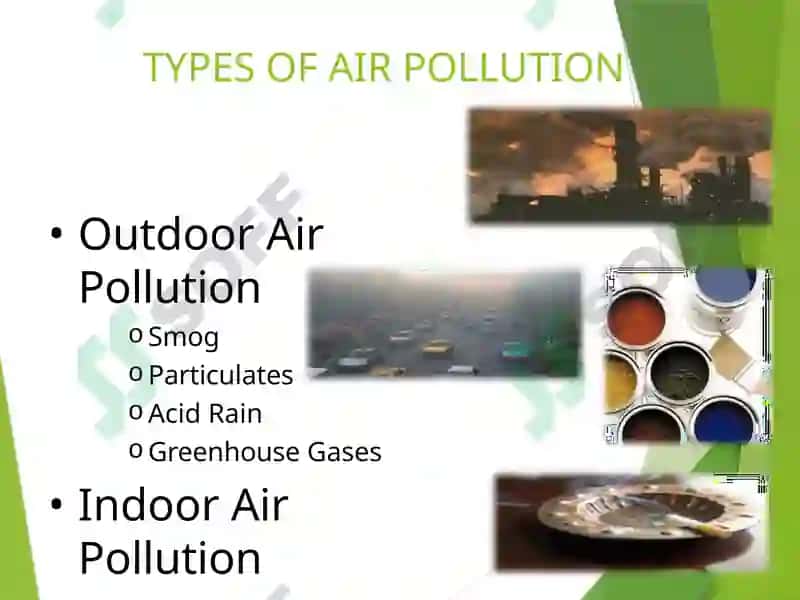 TYPES OF AIR POLLUTION

• Outdoor Air Pollution
o Smog
o Particulates
o Acid Rain
o Greenhouse Gases

• Indoor Air Pollution